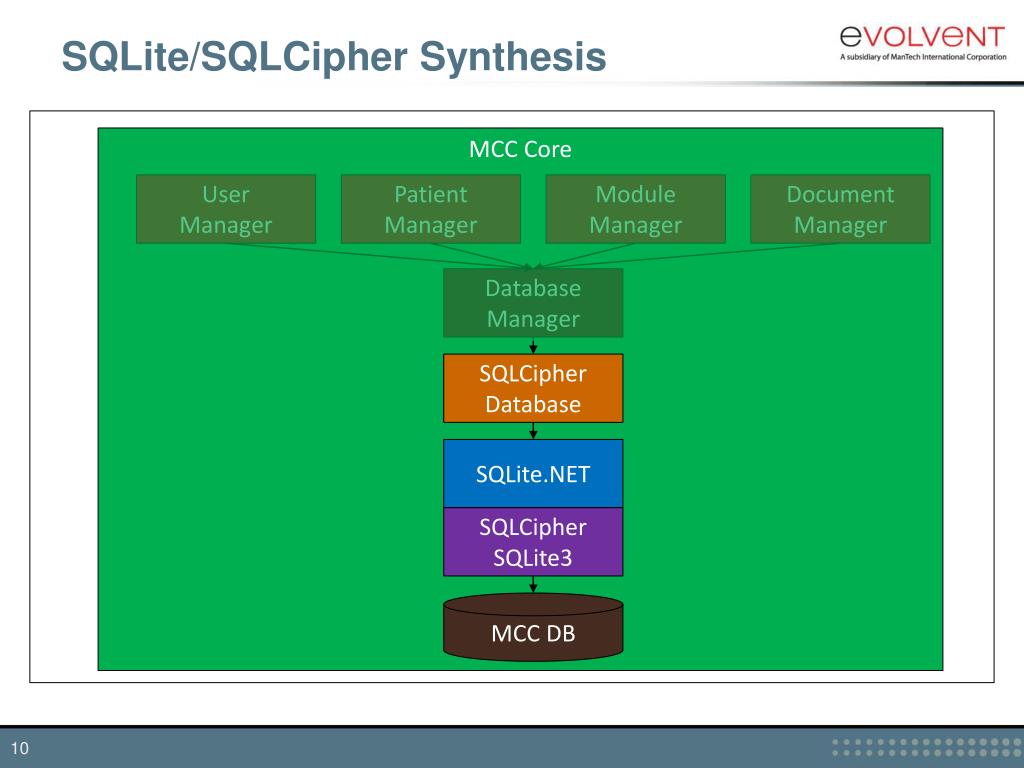 SQLite/SQLCipher Synthesis

eVOLVeNT
A subsidiary of ManTech International Corporation

MCC Core

User Manager

Patient Manager

Module Manager

Document Manager

Database Manager

SQLCipher Database

SQLite.NET

SQLCipher SQLite3

MCC DB

10